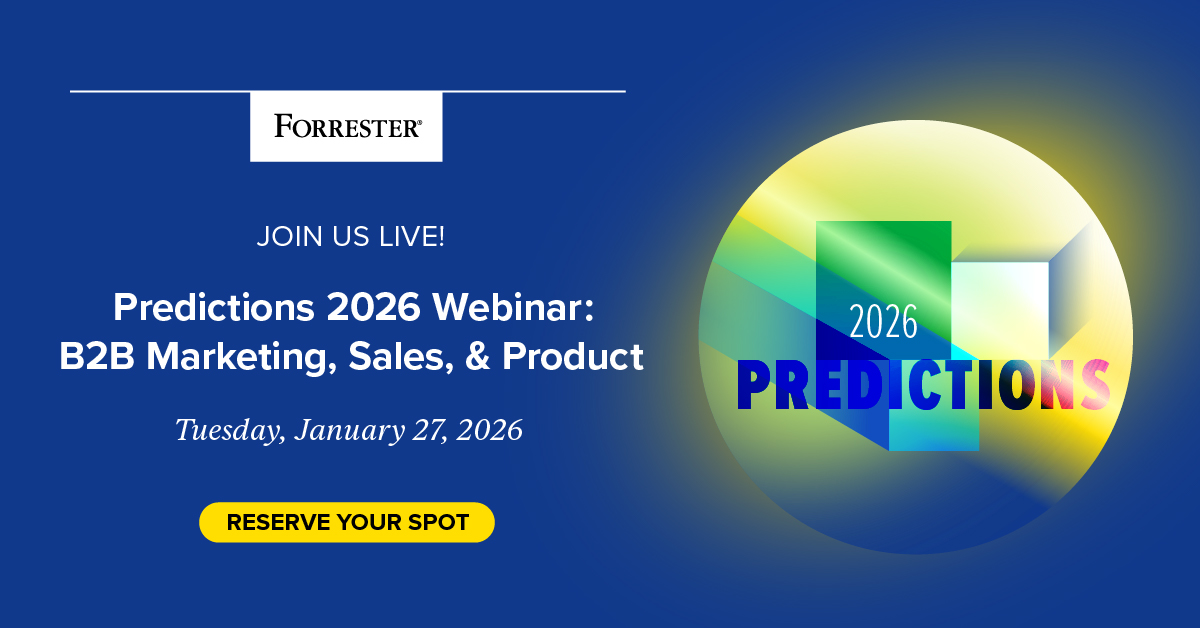 FORRESTER®

JOIN US LIVE!

Predictions 2026 Webinar: B2B Marketing, Sales, & Product

Tuesday, January 27, 2026

RESERVE YOUR SPOT

2026
PREDICTIONS